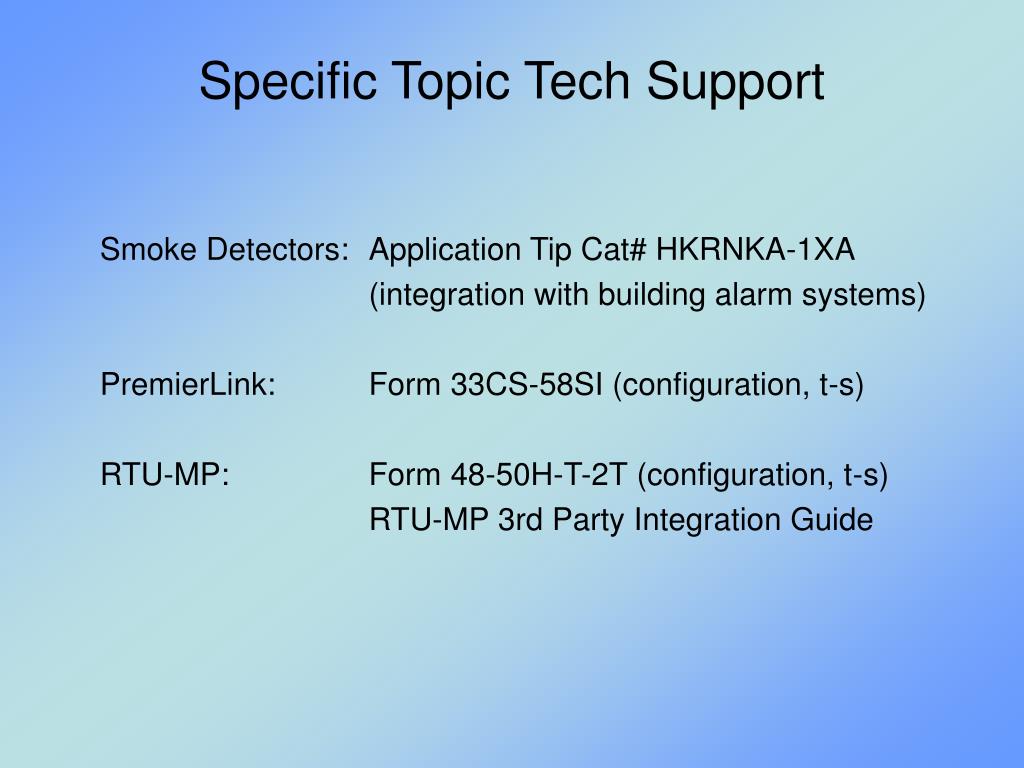 Specific Topic Tech Support

Smoke Detectors: Application Tip Cat# HKRNKA-1XA
(integration with building alarm systems)

PremierLink: Form 33CS-58SI (configuration, t-s)

RTU-MP: Form 48-50H-T-2T (configuration, t-s)
RTU-MP 3rd Party Integration Guide